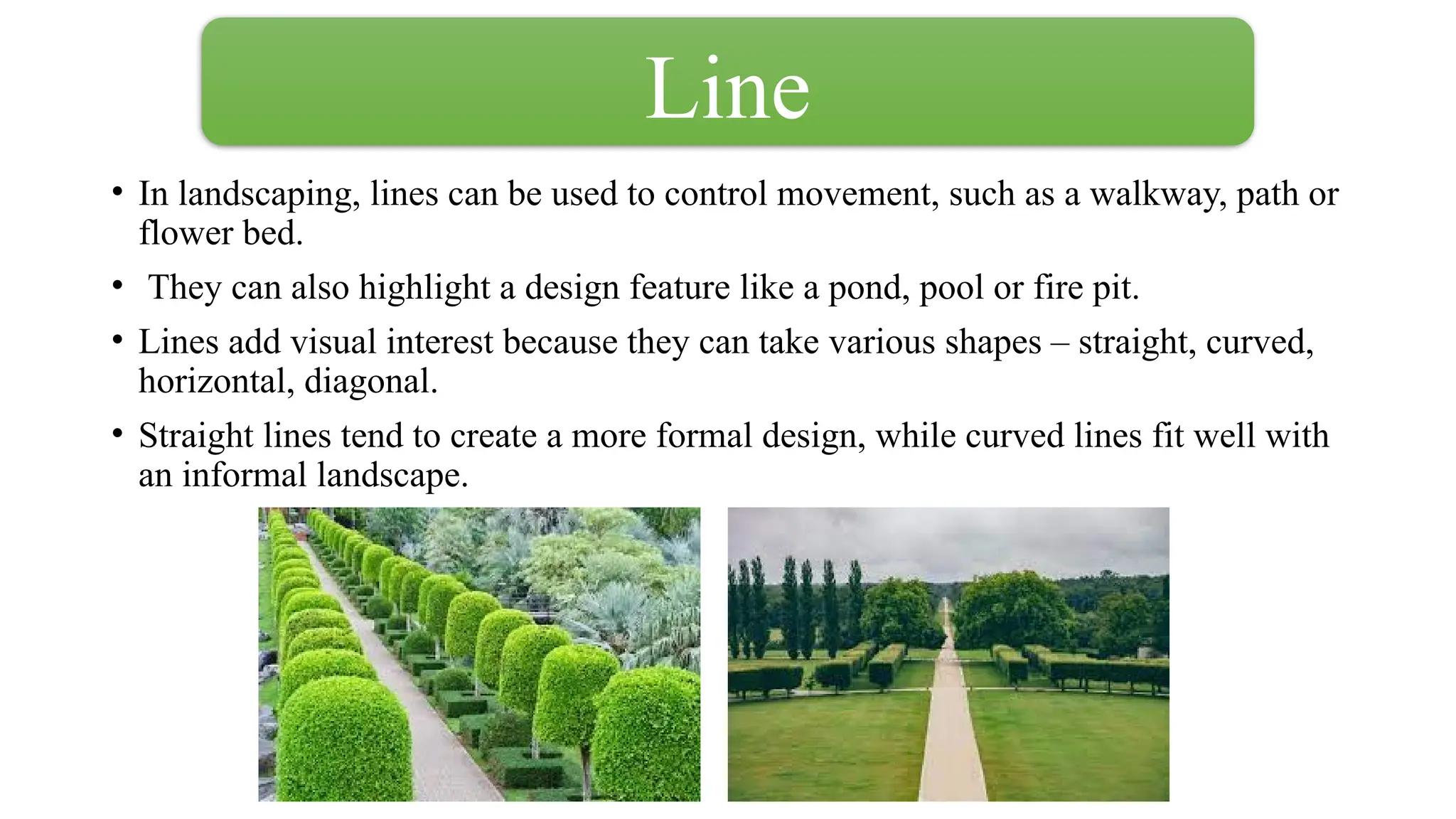 Line

• In landscaping, lines can be used to control movement, such as a walkway, path or flower bed.

• They can also highlight a design feature like a pond, pool or fire pit.

• Lines add visual interest because they can take various shapes – straight, curved, horizontal, diagonal.

• Straight lines tend to create a more formal design, while curved lines fit well with an informal landscape.